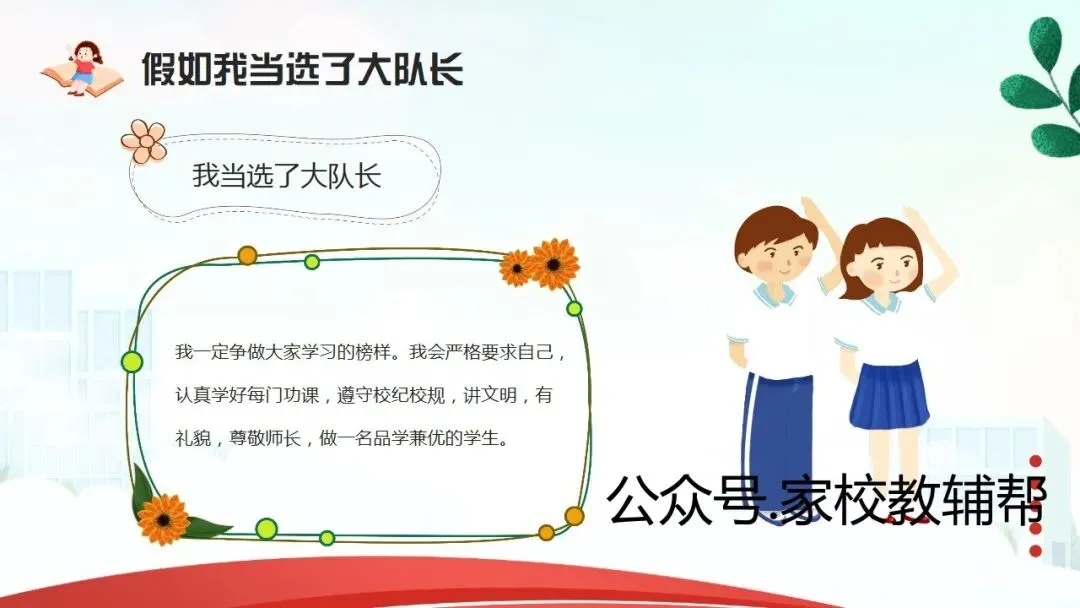 假如我当选了大队长

我当选了大队长

我一定争做大家学习的榜样。我会严格要求自己，认真学好每门功课，遵守校纪校规，讲文明，有礼貌，尊敬师长，做一名品学兼优的学生。

公众号.家校教辅帮